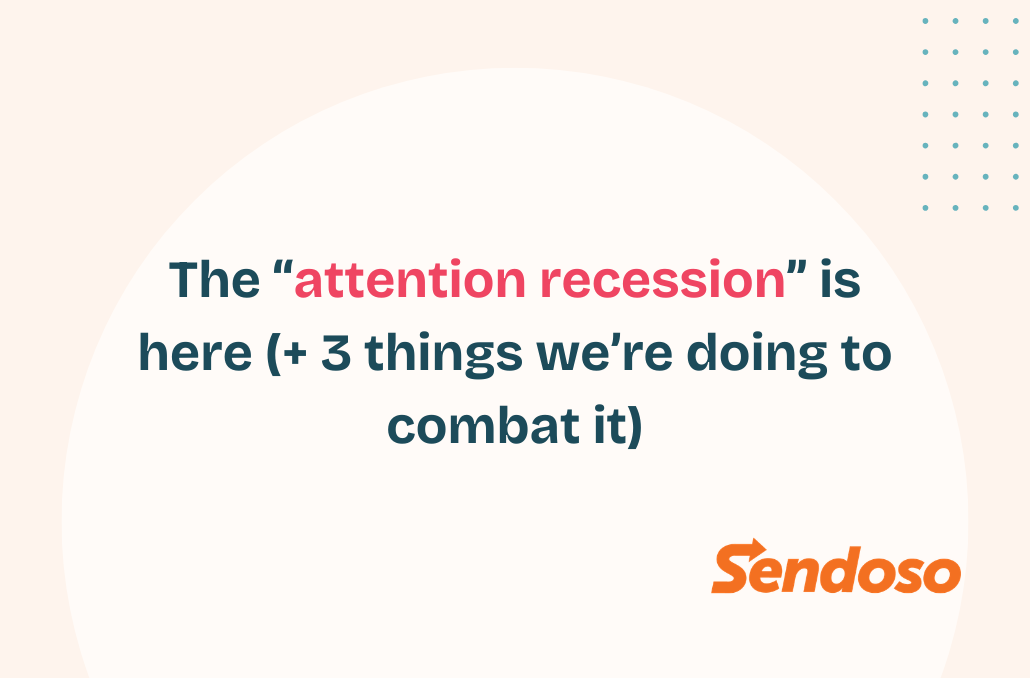 The “attention recession” is here (+ 3 things we’re doing to combat it)

Sendoso